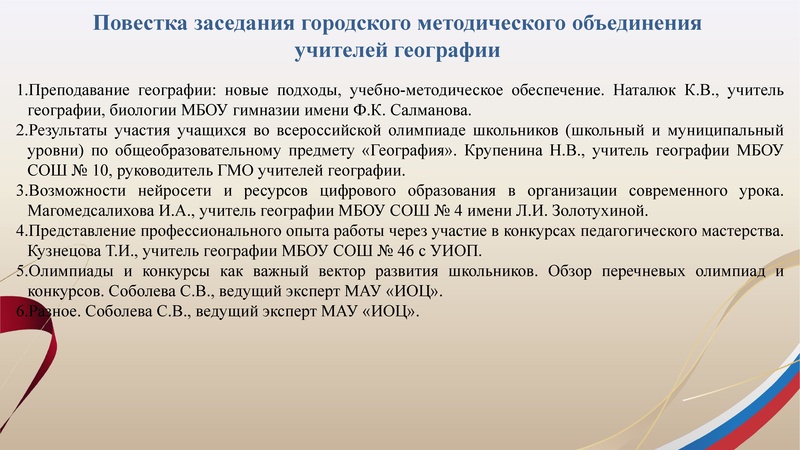 Повестка заседания городского методического объединения учителей географии

1.Преподавание географии: новые подходы, учебно-методическое обеспечение. Наталюк К.В., учитель географии, биологии МБОУ гимназии имени Ф.К. Салманова.

2.Результаты участия учащихся во всероссийской олимпиаде школьников (школьный и муниципальный уровни) по общеобразовательному предмету «География». Крупенина Н.В., учитель географии МБОУ СОШ № 10, руководитель ГМО учителей географии.

3.Возможности нейросети и ресурсов цифрового образования в организации современного урока. Магомедсалихова И.А., учитель географии МБОУ СОШ № 4 имени Л.И. Золотухиной.

4.Представление профессионального опыта работы через участие в конкурсах педагогического мастерства. Кузнецова Т.И., учитель географии МБОУ СОШ № 46 с УИОП.

5.Олимпиады и конкурсы как важный вектор развития школьников. Обзор перечневых олимпиад и конкурсов. Соболева С.В., ведущий эксперт МАУ «ИОЦ».

6.Разное. Соболева С.В., ведущий эксперт МАУ «ИОЦ».